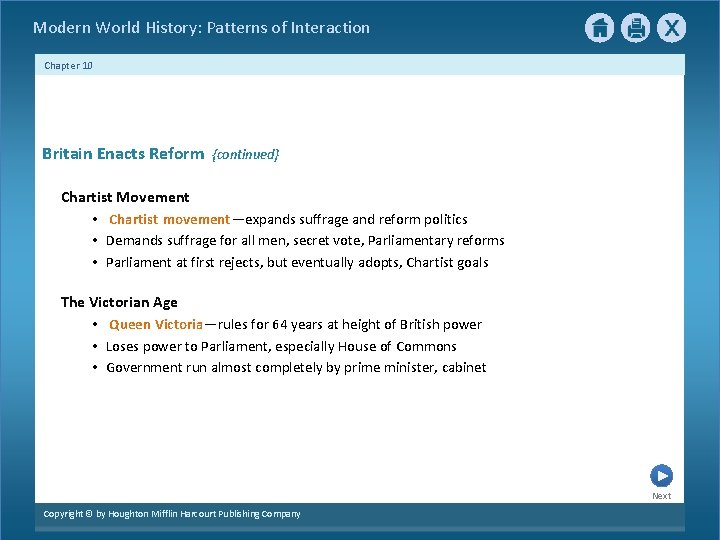 Modern World History: Patterns of Interaction

Chapter 10

Britain Enacts Reform {continued}

Chartist Movement

• Chartist movement—expands suffrage and reform politics
• Demands suffrage for all men, secret vote, Parliamentary reforms
• Parliament at first rejects, but eventually adopts, Chartist goals

The Victorian Age

• Queen Victoria—rules for 64 years at height of British power
• Loses power to Parliament, especially House of Commons
• Government run almost completely by prime minister, cabinet

Next

Copyright © by Houghton Mifflin Harcourt Publishing Company